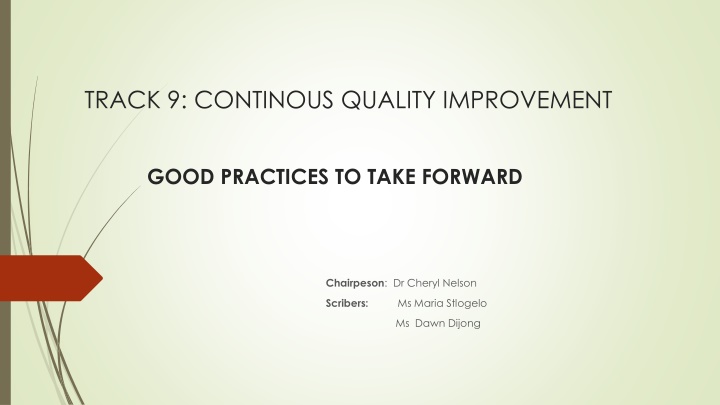 TRACK 9: CONTINOUS QUALITY IMPROVEMENT

GOOD PRACTICES TO TAKE FORWARD

Chairpeson: Dr Cheryl Nelson
Scribers: Ms Maria Stlogelo
Ms Dawn Dijong